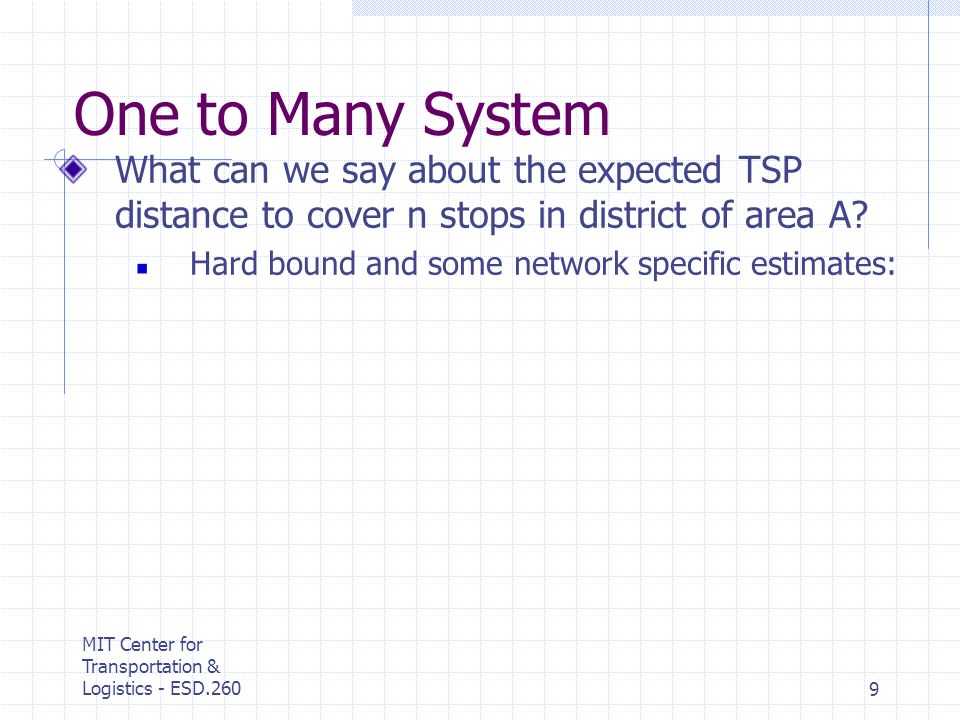 One to Many System

What can we say about the expected TSP distance to cover n stops in district of area A?

Hard bound and some network specific estimates:

MIT Center for Transportation & Logistics - ESD.260

9